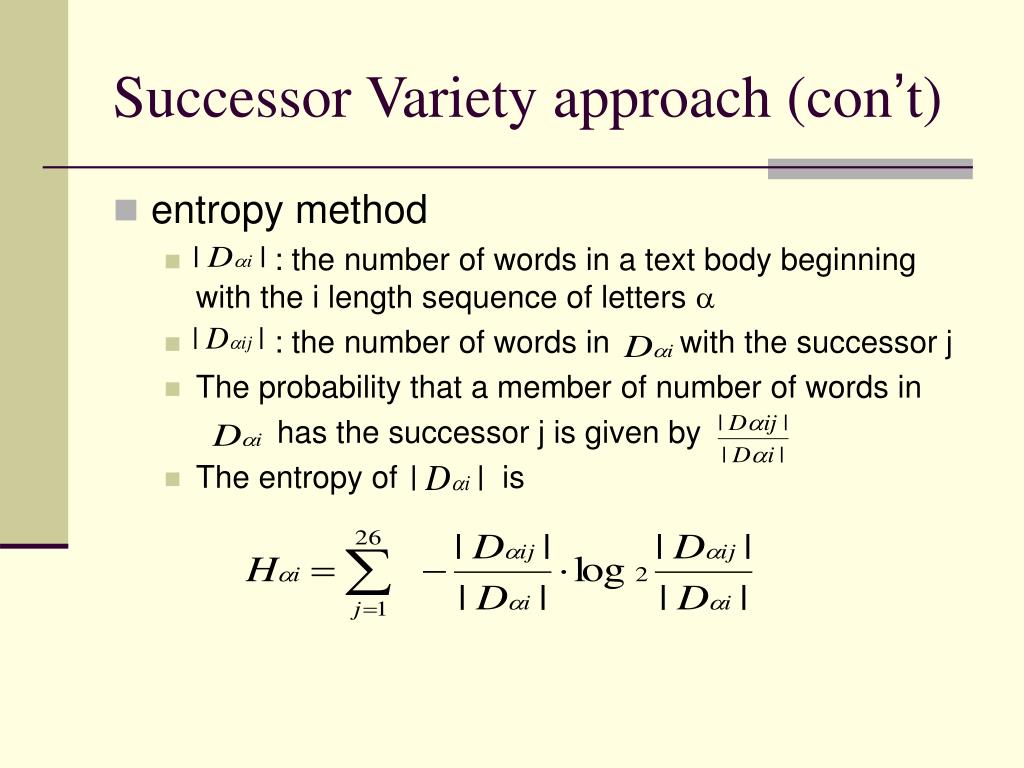 Successor Variety approach (con't)

entropy method

$|D_{\alpha i}|$ : the number of words in a text body beginning with the i length sequence of letters $\alpha$

$|D_{\alpha ij}|$ : the number of words in $D_{\alpha i}$ with the successor j

The probability that a member of number of words in $D_{\alpha i}$ has the successor j is given by $\frac{|D_{\alpha ij}|}{|D_{\alpha i}|}$

The entropy of $|D_{\alpha i}|$ is

$H_{\alpha i} = \sum_{j=1}^{26} -\frac{|D_{\alpha ij}|}{|D_{\alpha i}|} \cdot \log_2 \frac{|D_{\alpha ij}|}{|D_{\alpha i}|}$